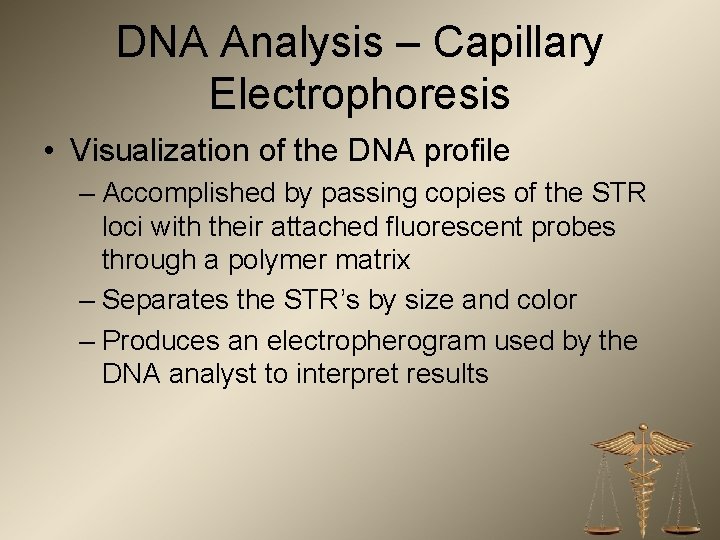 DNA Analysis – Capillary Electrophoresis

• Visualization of the DNA profile

– Accomplished by passing copies of the STR loci with their attached fluorescent probes through a polymer matrix

– Separates the STR's by size and color

– Produces an electropherogram used by the DNA analyst to interpret results